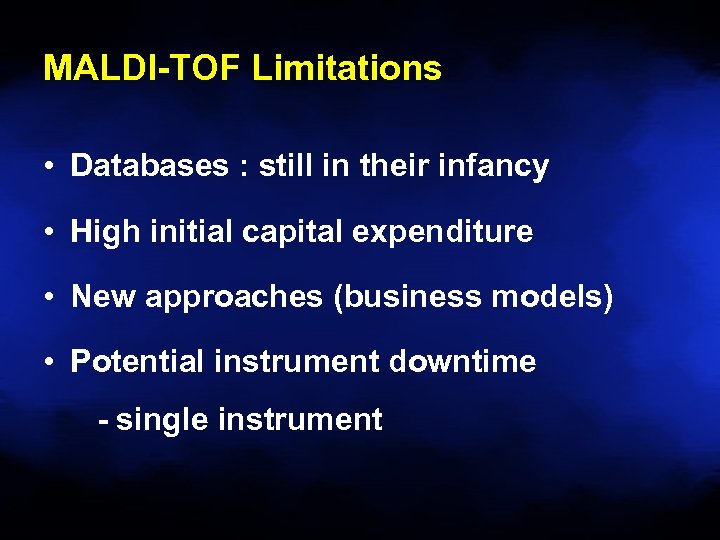 MALDI-TOF Limitations

• Databases : still in their infancy

• High initial capital expenditure

• New approaches (business models)

• Potential instrument downtime

- single instrument